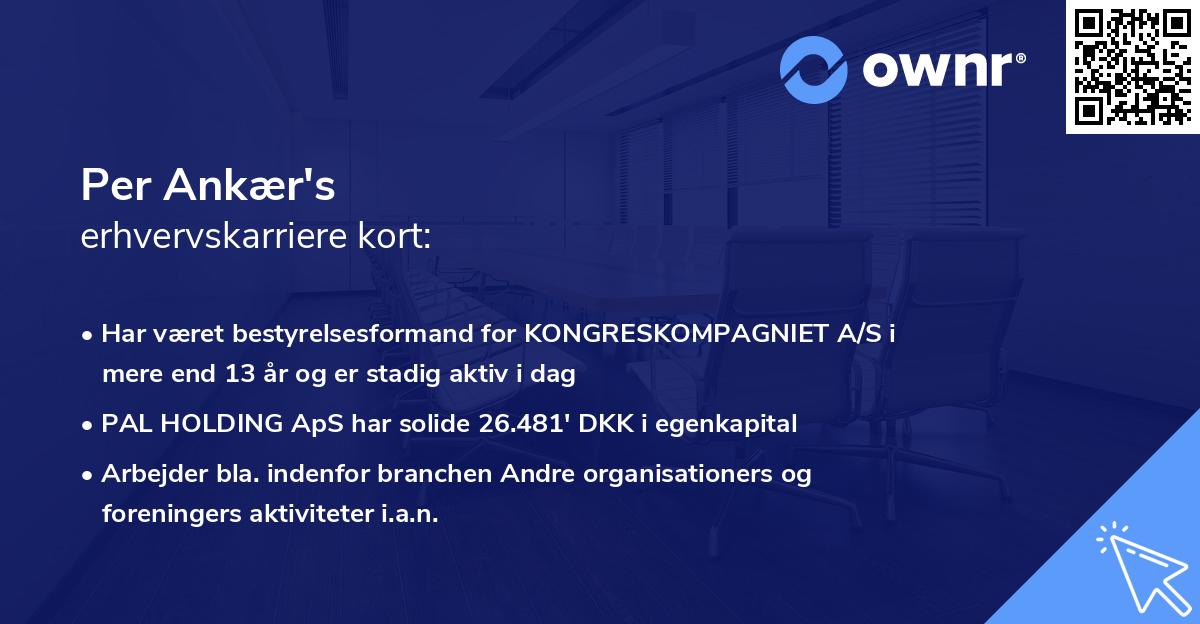 ownr®

Per Ankær's
erhvervskarriere kort:

• Har været bestyrelsesformand for KONGRESKOMPAGNIET A/S i mere end 13 år og er stadig aktiv i dag
• PAL HOLDING ApS har solide 26.481' DKK i egenkapital
• Arbejder bla. indenfor branchen Andre organisationers og foreningers aktiviteter i.a.n.